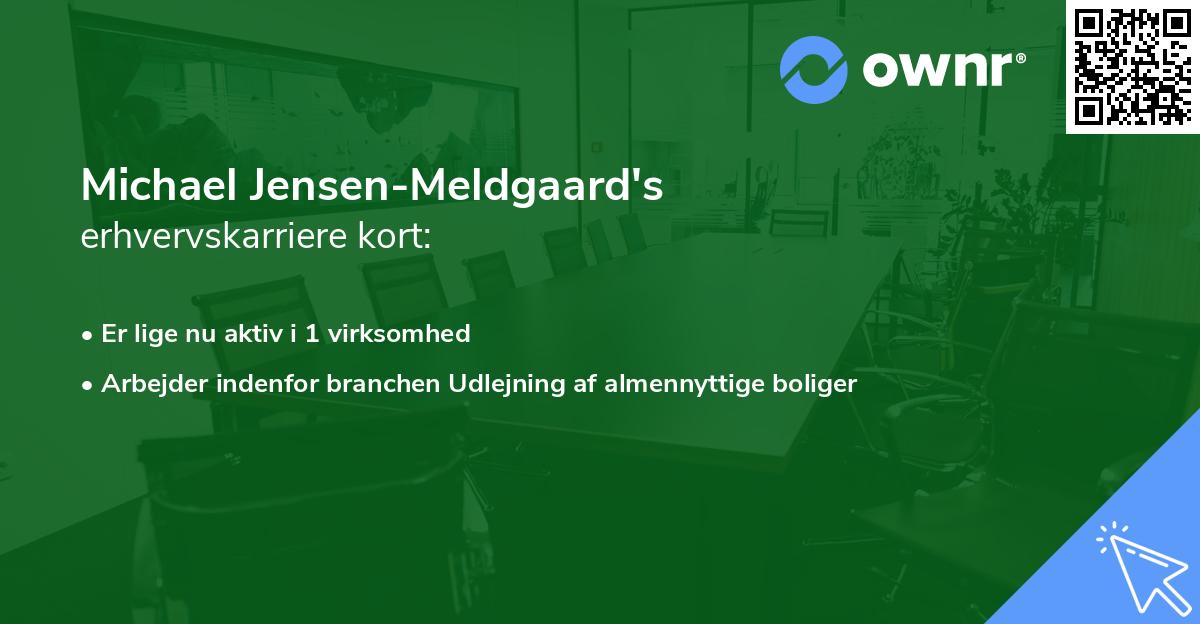 ownr®

Michael Jensen-Meldgaard's
erhvervskarriere kort:

• Er lige nu aktiv i 1 virksomhed

• Arbejder indenfor branchen Udlejning af almennyttige boliger